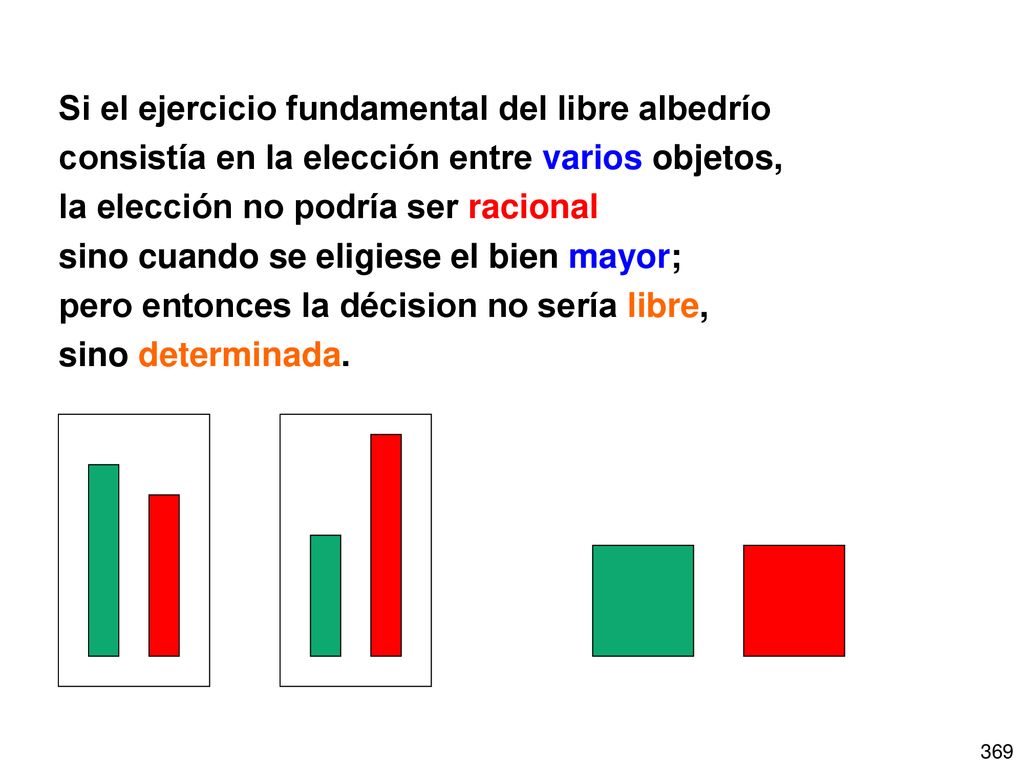 Si el ejercicio fundamental del libre albedrío consistía en la elección entre varios objetos, la elección no podría ser racional sino cuando se eligiese el bien mayor; pero entonces la décision no sería libre, sino determinada.

369